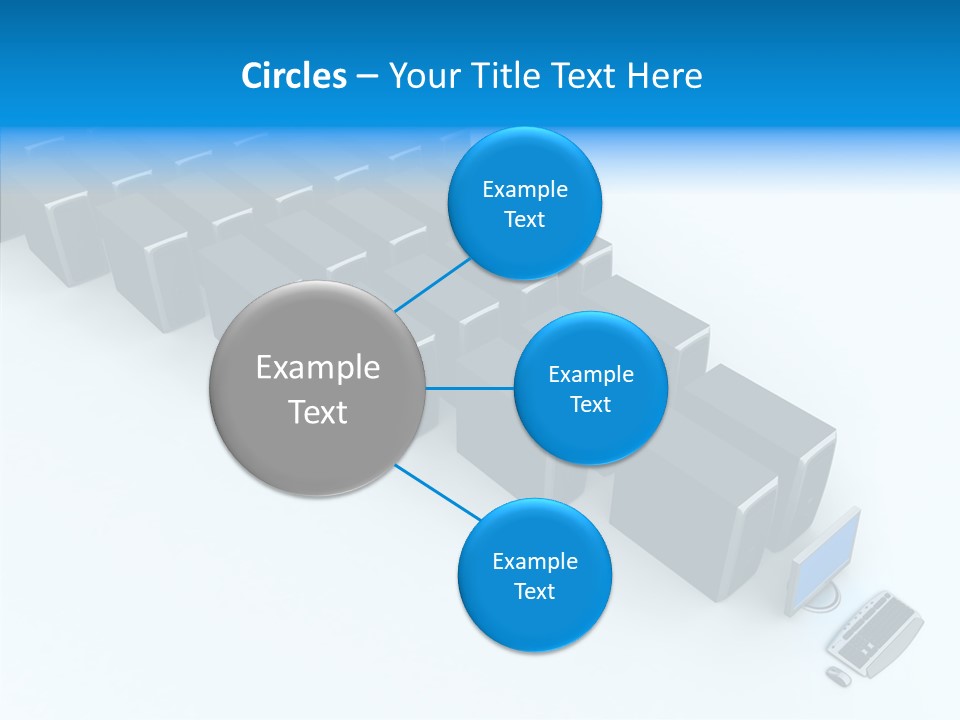 Circles – Your Title Text Here

Example Text

Example Text

Example Text

Example Text